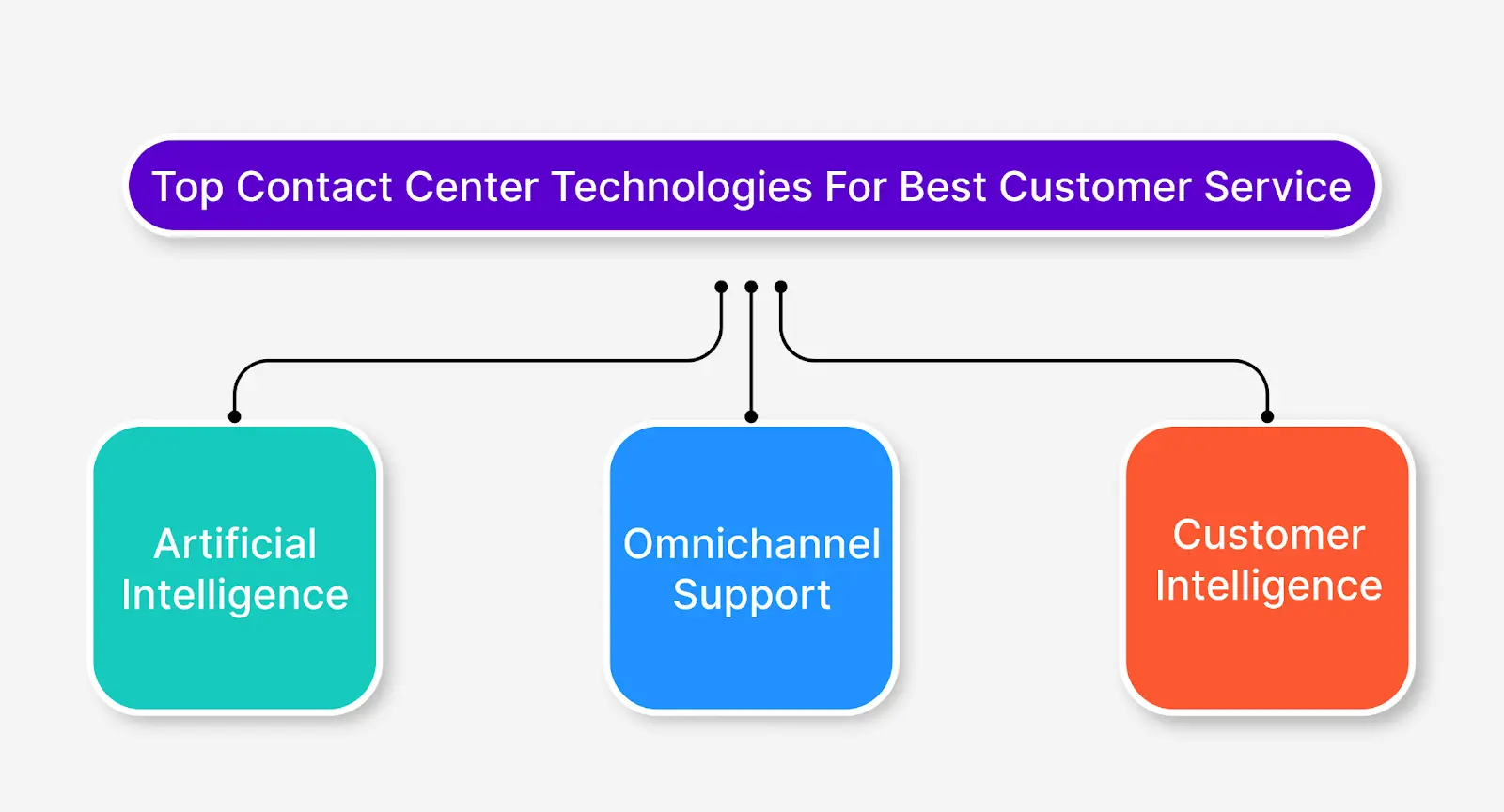 Top Contact Center Technologies For Best Customer Service

Artificial Intelligence

Omnichannel Support

Customer Intelligence